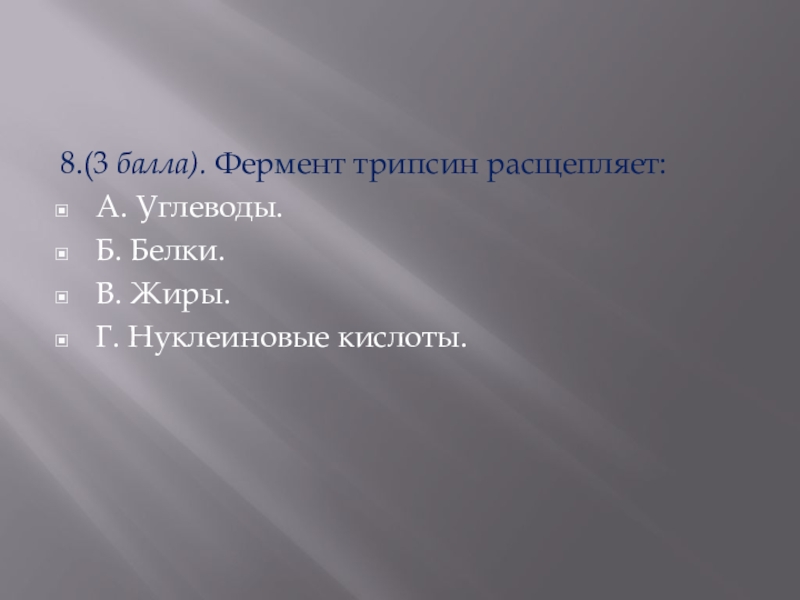 8.(3 балла). Фермент трипсин расщепляет:

А. Углеводы.

Б. Белки.

В. Жиры.

Г. Нуклеиновые кислоты.